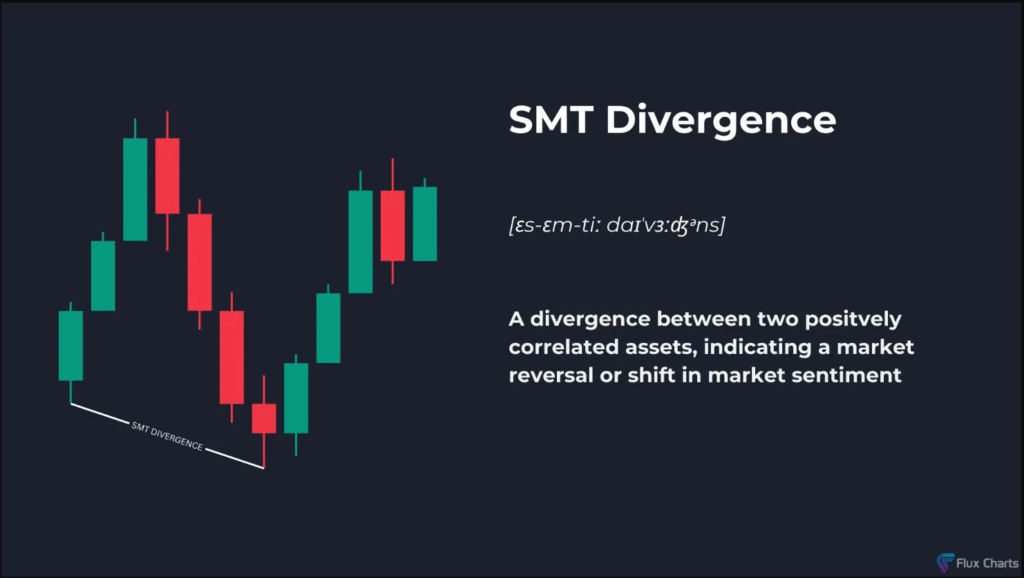 SMT DIVERGENCE

SMT Divergence

[ɛs-ɛm-tiː daɪˈvɜːʤᵊns]

A divergence between two positvely correlated assets, indicating a market reversal or shift in market sentiment

Flux Charts